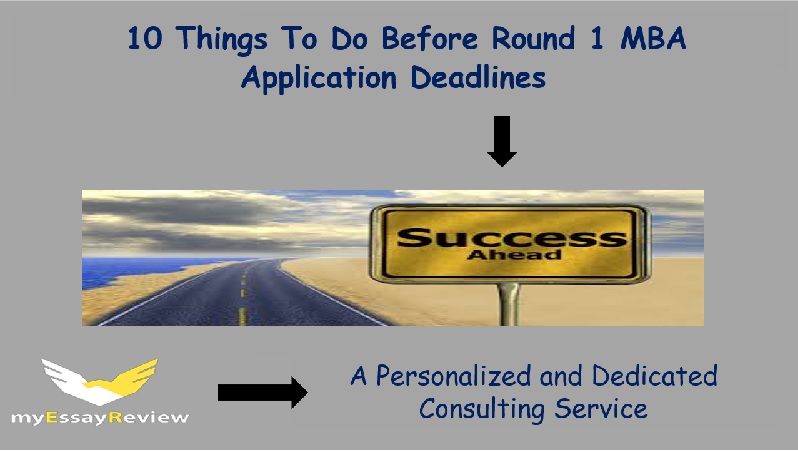 10 Things To Do Before Round 1 MBA Application Deadlines

Success
Ahead

myEssayReview

A Personalized and Dedicated Consulting Service